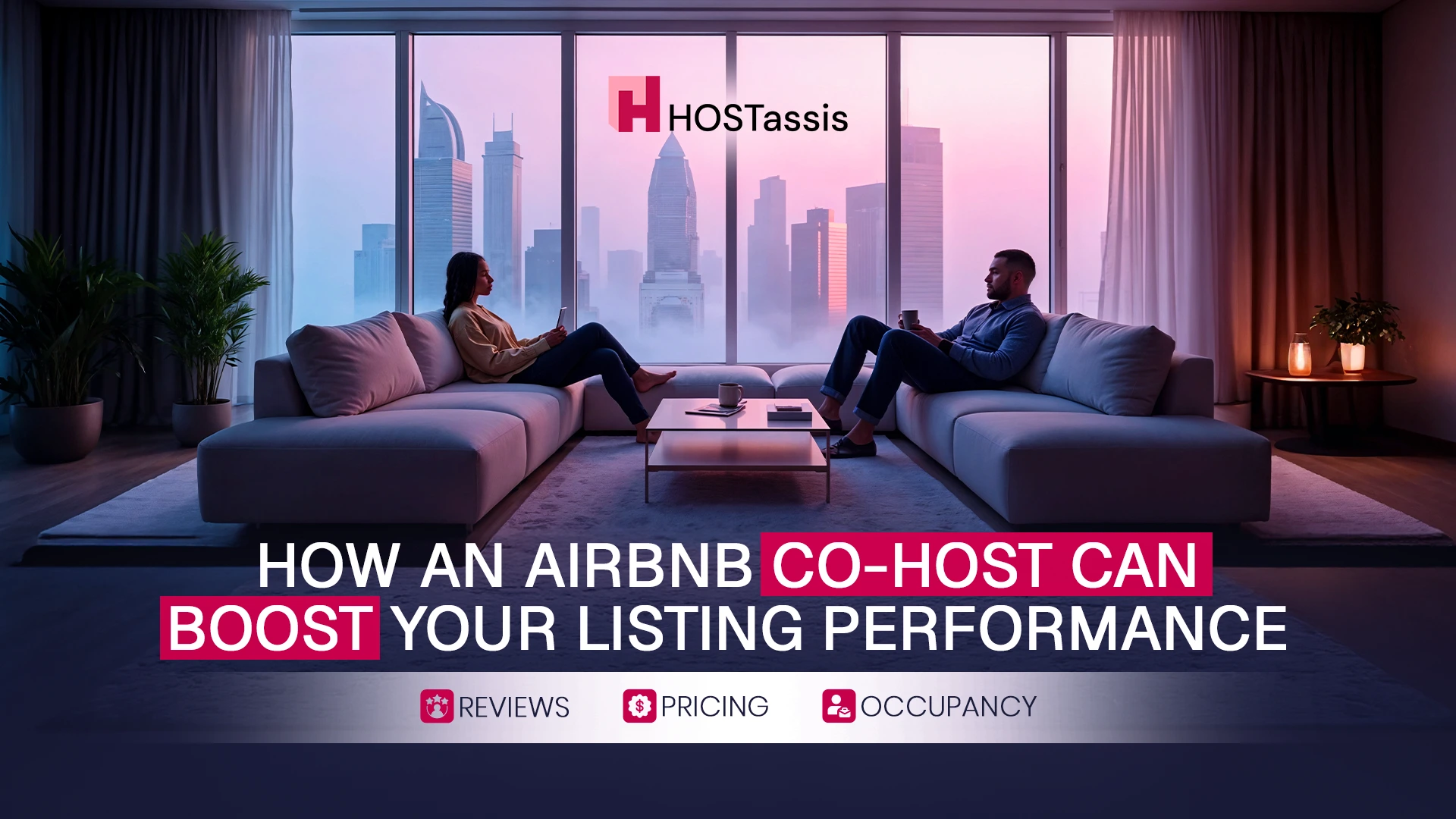 HOSTassis

HOW AN AIRBNB CO-HOST CAN BOOST YOUR LISTING PERFORMANCE

REVIEWS PRICING OCCUPANCY